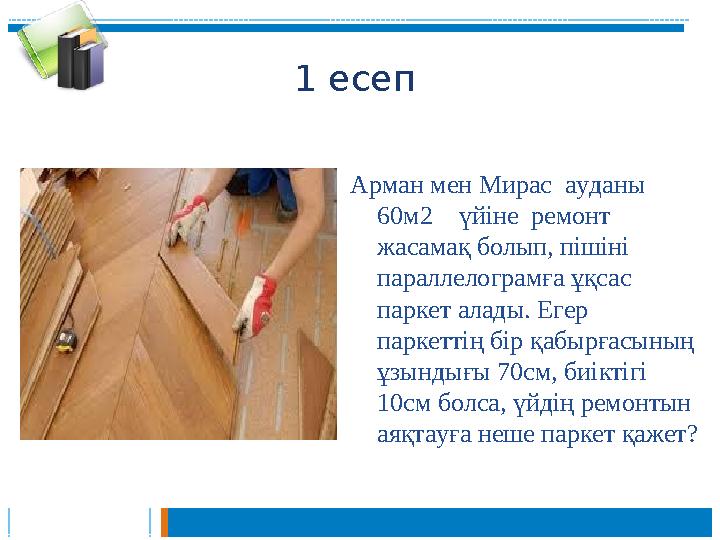 1 есеп

Арман мен Мирас ауданы 60м2 үйіне ремонт жасамақ болып, пішіні параллелограмға ұқсас паркет алады. Егер паркеттің бір қабырғасының ұзындығы 70см, биіктігі 10см болса, үйдің ремонтын аяқтауға неше паркет қажет?